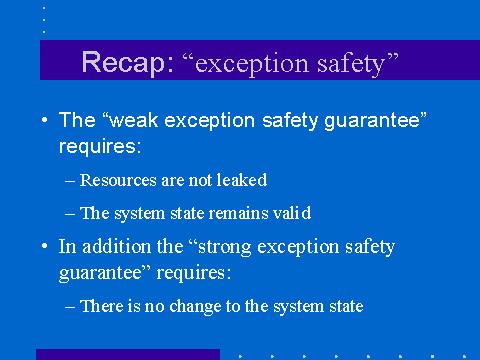 Recap: “exception safety”

• The “weak exception safety guarantee” requires:

– Resources are not leaked

– The system state remains valid

• In addition the “strong exception safety guarantee” requires:

– There is no change to the system state